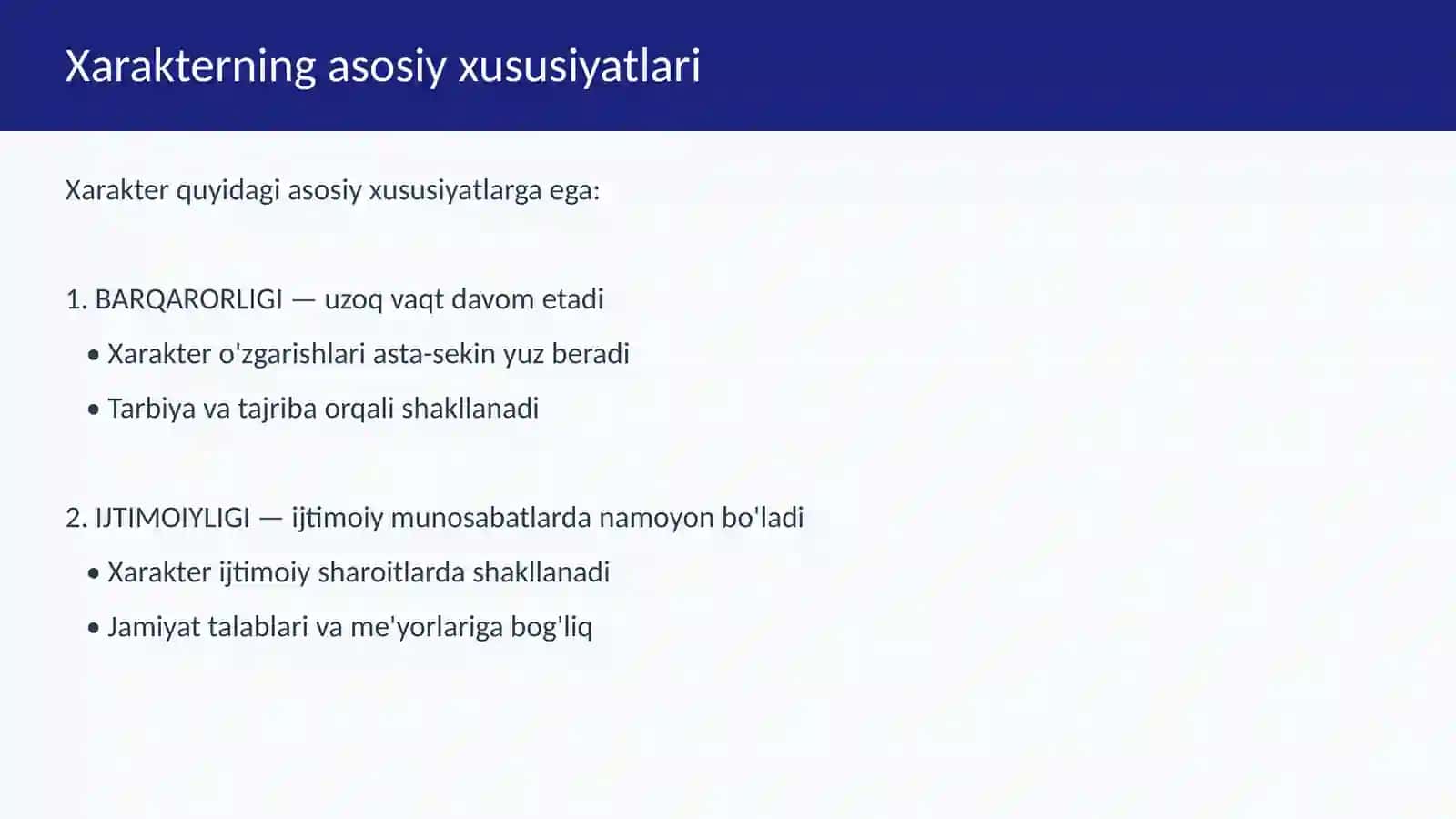 Xarakterning asosiy xususiyatlari

Xarakter quyidagi asosiy xususiyatlarga ega:

1. BARQARORLIGI — uzoq vaqt davom etadi

• Xarakter o'zgarishlari asta-sekin yuz beradi

• Tarbiya va tajriba orqali shakllanadi

2. IJTIMOIYLIGI — ijtimoiy munosabatlarda namoyon bo'ladi

• Xarakter ijtimoiy sharoitlarda shakllanadi

• Jamiyat talablari va me'yorlariga bog'liq